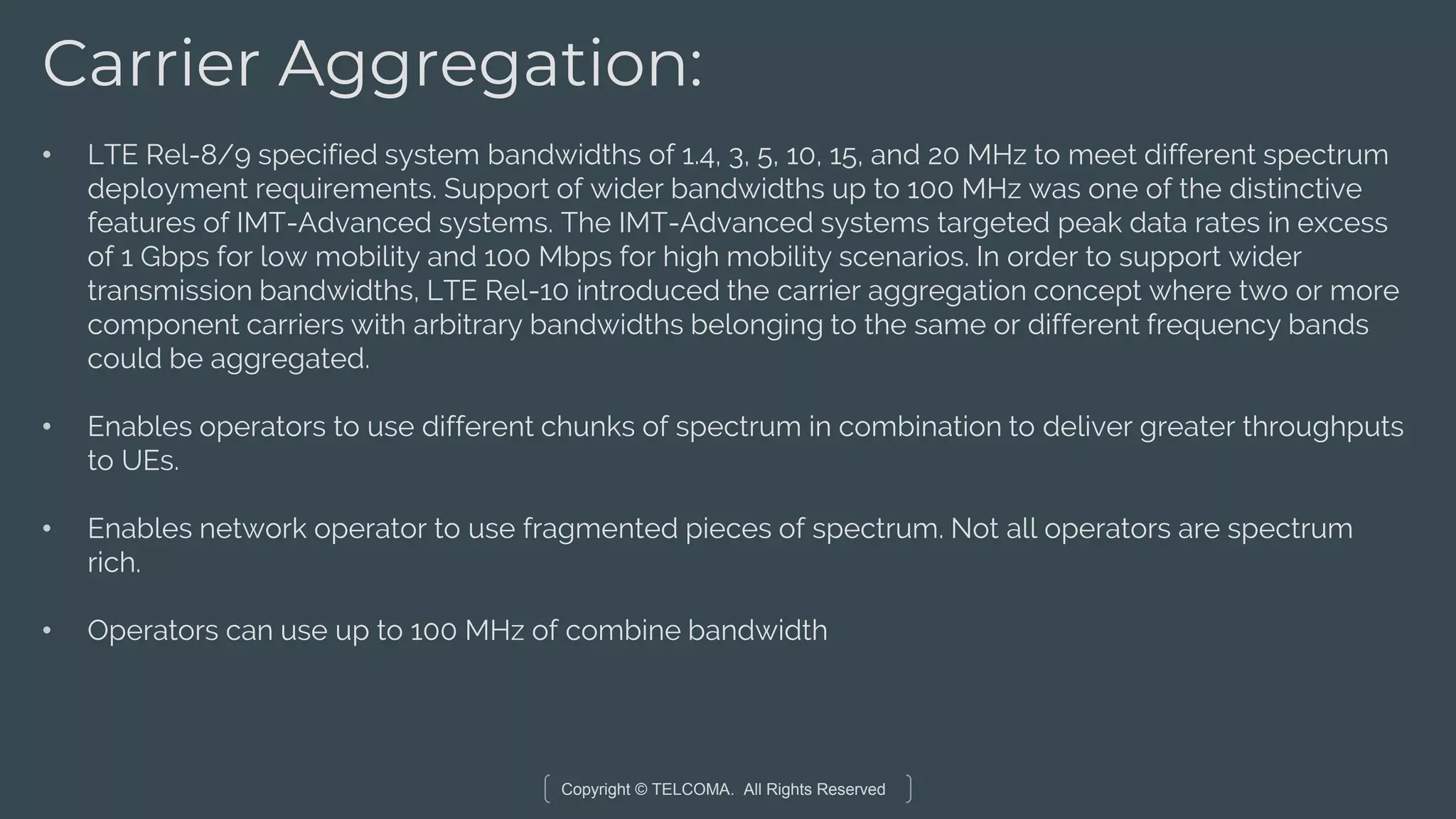 Carrier Aggregation:

• LTE Rel-8/9 specified system bandwidths of 1.4, 3, 5, 10, 15, and 20 MHz to meet different spectrum deployment requirements. Support of wider bandwidths up to 100 MHz was one of the distinctive features of IMT-Advanced systems. The IMT-Advanced systems targeted peak data rates in excess of 1 Gbps for low mobility and 100 Mbps for high mobility scenarios. In order to support wider transmission bandwidths, LTE Rel-10 introduced the carrier aggregation concept where two or more component carriers with arbitrary bandwidths belonging to the same or different frequency bands could be aggregated.

• Enables operators to use different chunks of spectrum in combination to deliver greater throughputs to UEs.

• Enables network operator to use fragmented pieces of spectrum. Not all operators are spectrum rich.

• Operators can use up to 100 MHz of combine bandwidth

Copyright © TELCOMA. All Rights Reserved